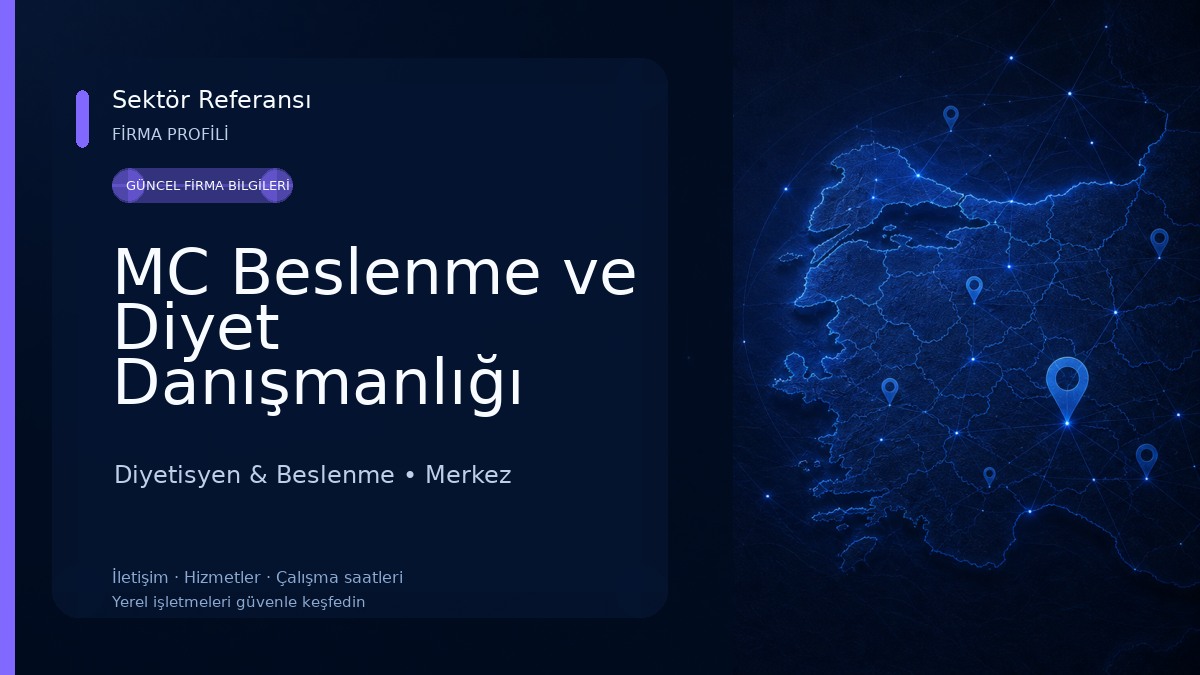 Sektör Referansı
FİRMA PROFİLİ

GÜNCEL FİRMA BİLGİLERİ

MC Beslenme ve Diyet Danışmanlığı

Diyetisyen & Beslenme • Merkez

İletişim · Hizmetler · Çalışma saatleri
Yerel işletmeleri güvenle keşfedin